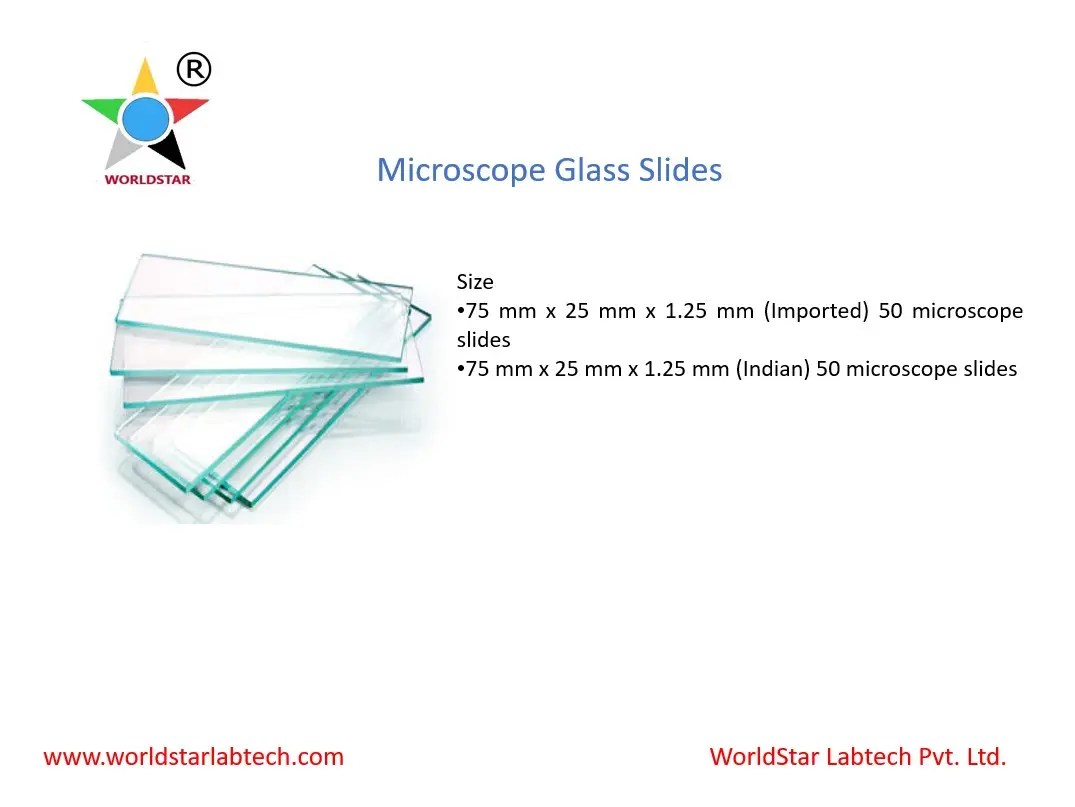 ®
WORLDSTAR

Microscope Glass Slides

Size
• 75 mm x 25 mm x 1.25 mm (Imported) 50 microscope slides
• 75 mm x 25 mm x 1.25 mm (Indian) 50 microscope slides

www.worldstarlabtech.com

WorldStar Labtech Pvt. Ltd.